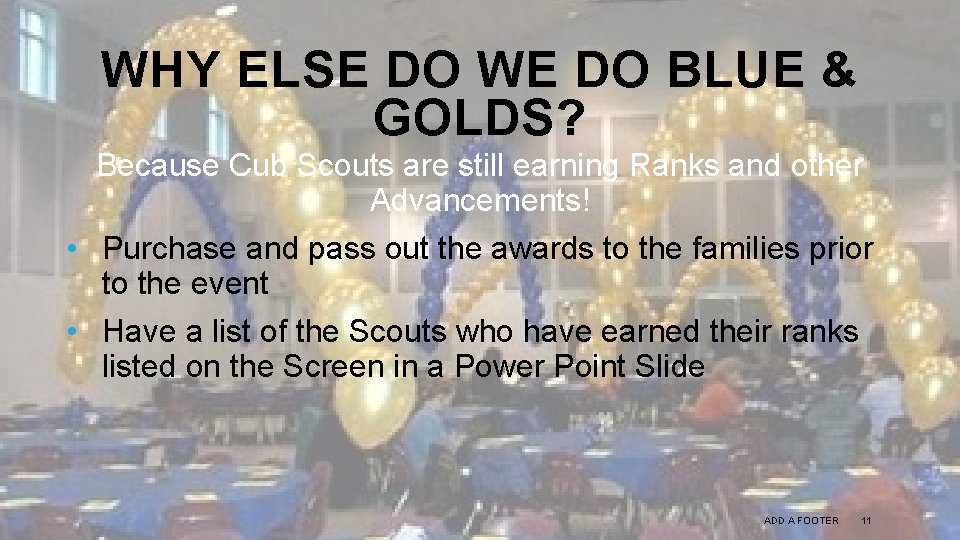 WHY ELSE DO WE DO BLUE & GOLDS?

Because Cub Scouts are still earning Ranks and other Advancements!

• Purchase and pass out the awards to the families prior to the event

• Have a list of the Scouts who have earned their ranks listed on the Screen in a Power Point Slide

ADD A FOOTER 11